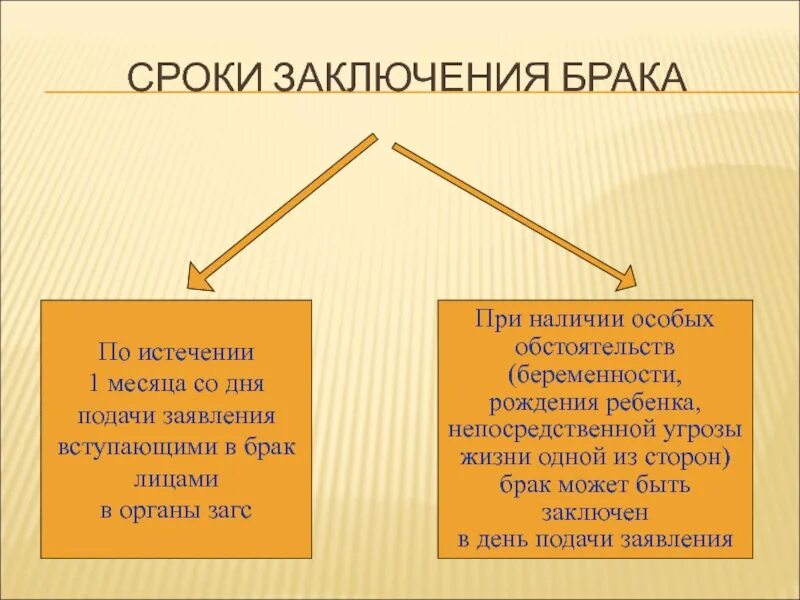 СРОКИ ЗАКЛЮЧЕНИЯ БРАКА

По истечении 1 месяца со дня подачи заявления вступающими в брак лицами в органы загс

При наличии особых обстоятельств (беременности, рождения ребенка, непосредственной угрозы жизни одной из сторон) брак может быть заключен в день подачи заявления